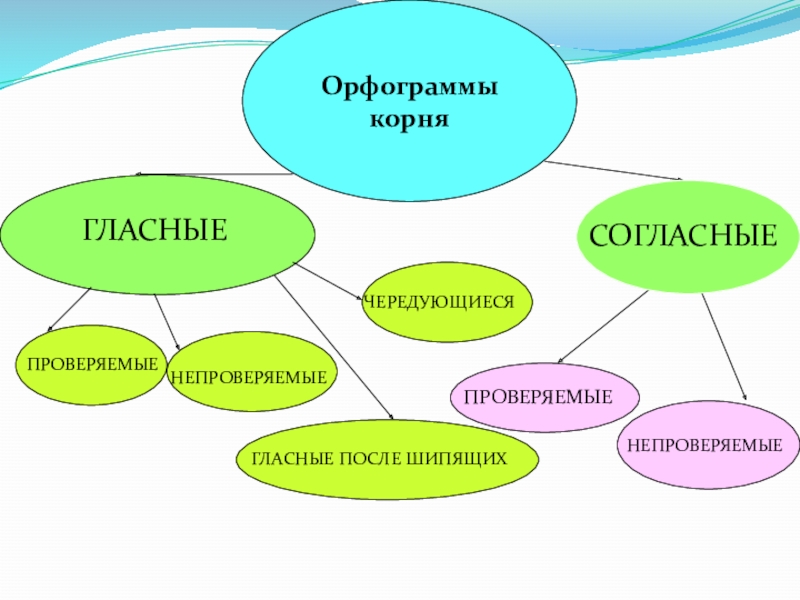 Орфограммы корня

ГЛАСНЫЕ

СОГЛАСНЫЕ

ЧЕРЕДУЮЩИЕСЯ

ПРОВЕРЯЕМЫЕ

НЕПРОВЕРЯЕМЫЕ

ГЛАСНЫЕ ПОСЛЕ ШИПЯЩИХ

ПРОВЕРЯЕМЫЕ

НЕПРОВЕРЯЕМЫЕ